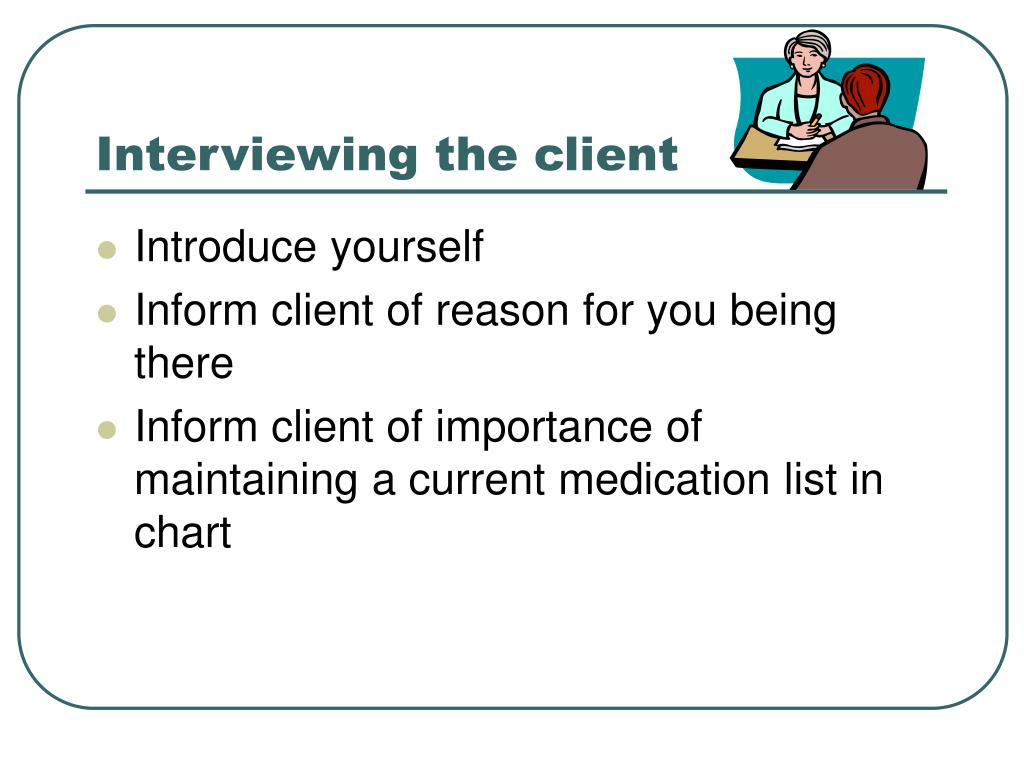 Interviewing the client

- Introduce yourself
- Inform client of reason for you being there
- Inform client of importance of maintaining a current medication list in chart